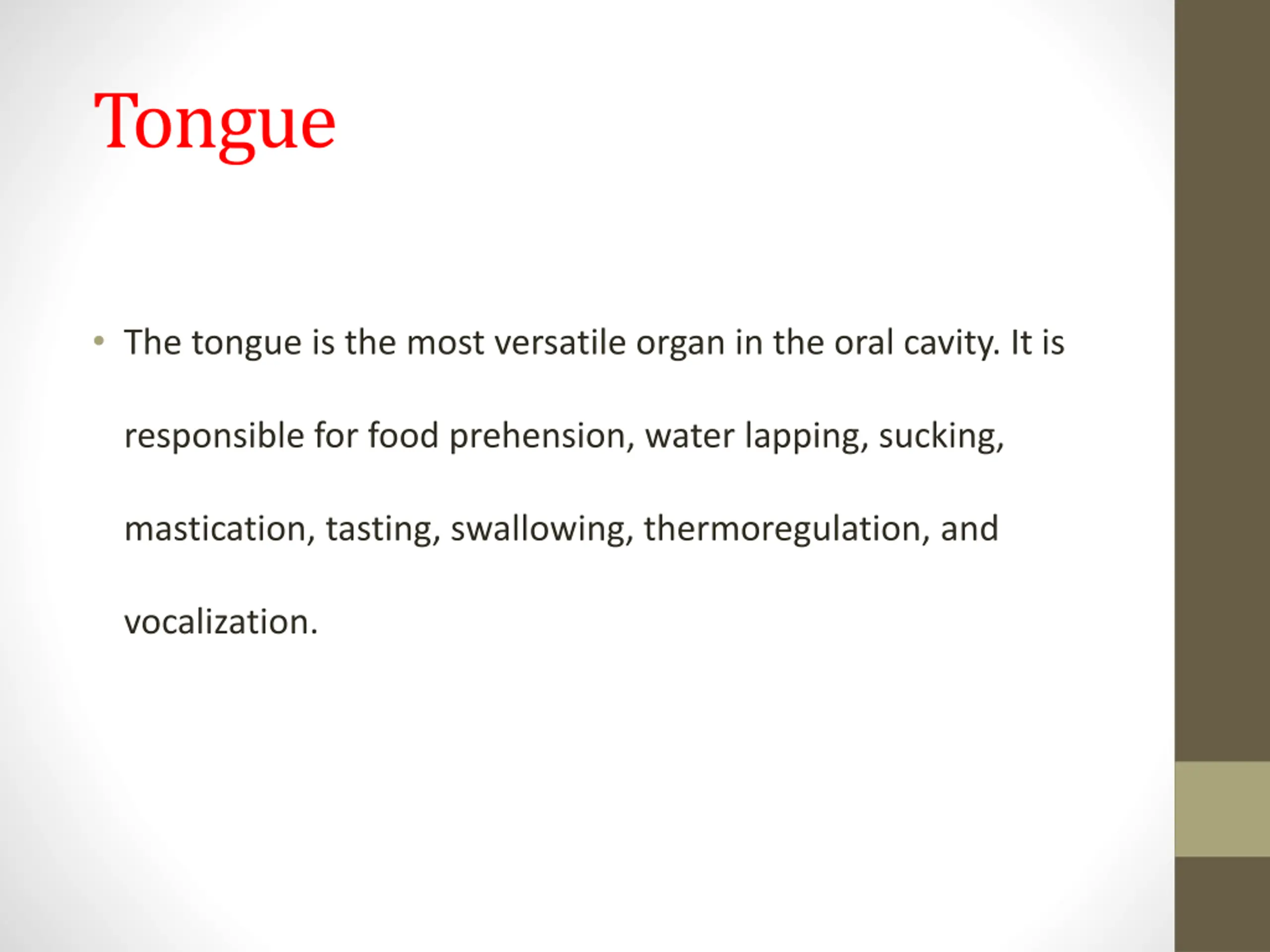 Tongue

• The tongue is the most versatile organ in the oral cavity. It is responsible for food prehension, water lapping, sucking, mastication, tasting, swallowing, thermoregulation, and vocalization.